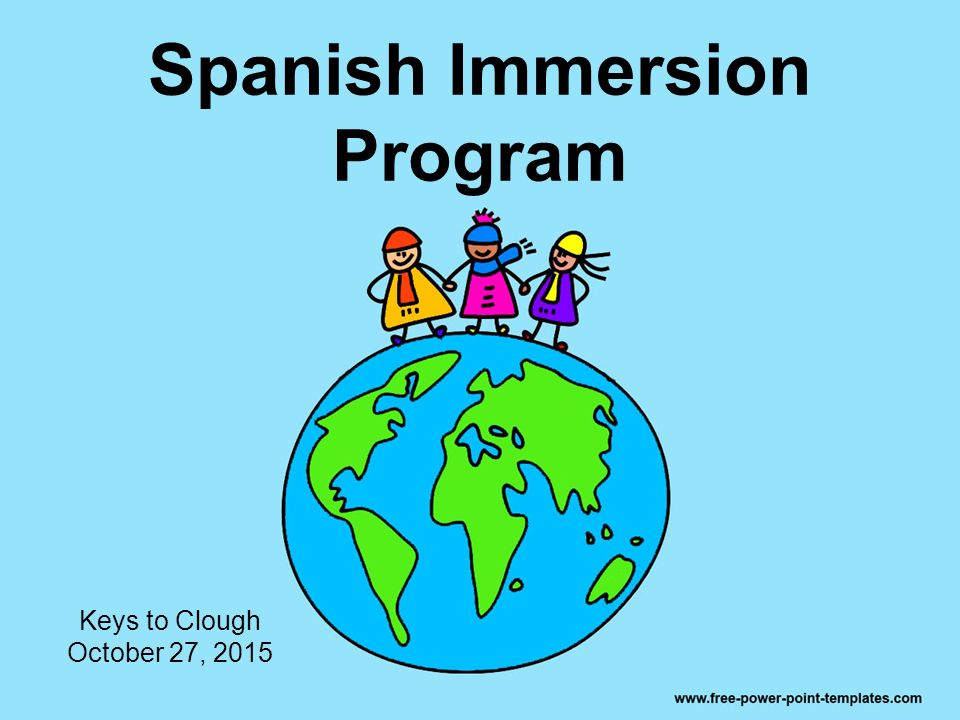 Spanish Immersion Program

Keys to Clough
October 27, 2015

www.free-power-point-templates.com